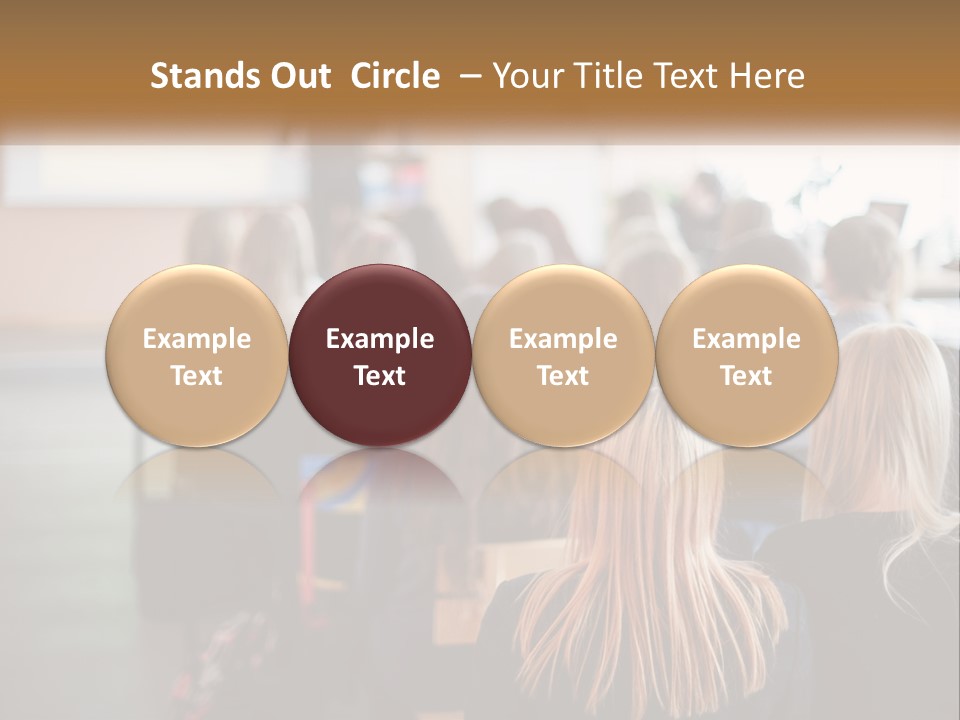 Stands Out Circle – Your Title Text Here

Example Text

Example Text

Example Text

Example Text